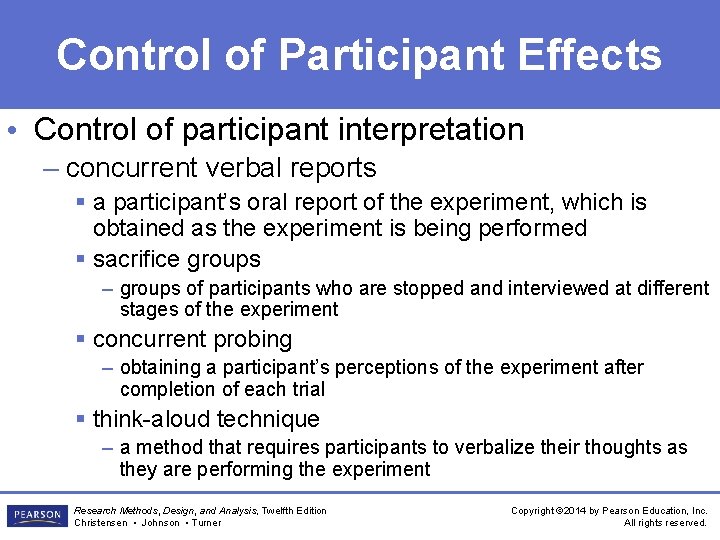 Control of Participant Effects

• Control of participant interpretation

– concurrent verbal reports

▪ a participant's oral report of the experiment, which is obtained as the experiment is being performed

▪ sacrifice groups

– groups of participants who are stopped and interviewed at different stages of the experiment

▪ concurrent probing

– obtaining a participant's perceptions of the experiment after completion of each trial

▪ think-aloud technique

– a method that requires participants to verbalize their thoughts as they are performing the experiment

PEARSON

Research Methods, Design, and Analysis, Twelfth Edition
Christensen • Johnson • Turner

Copyright ©2014 by Pearson Education, Inc.
All rights reserved.